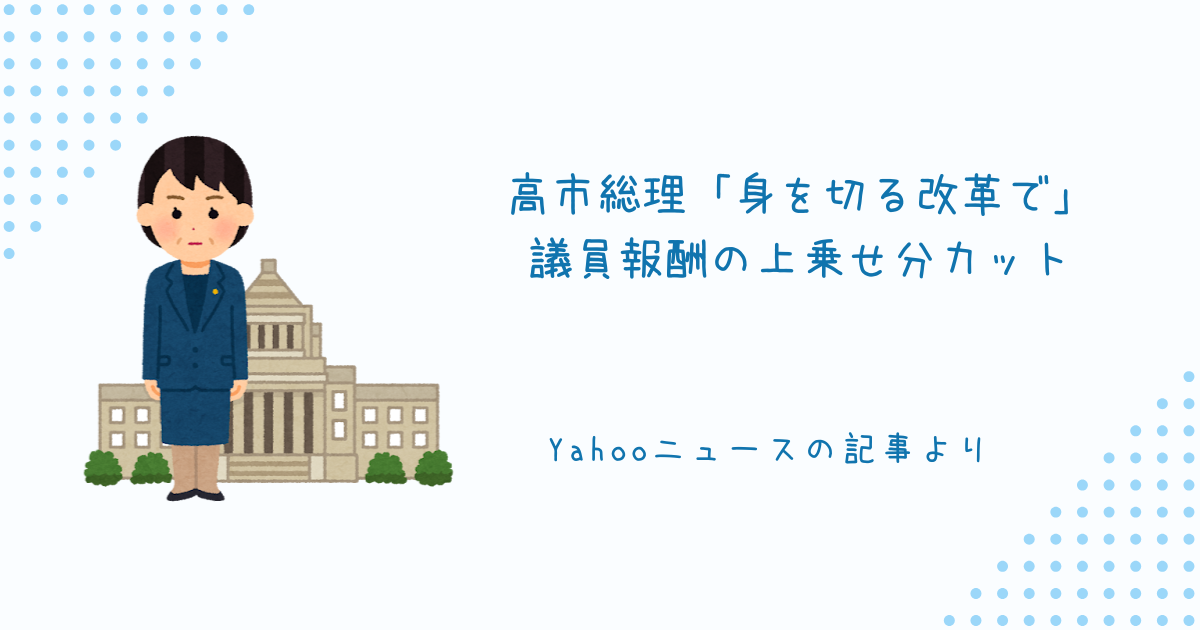 高市総理「身を切る改革で」
議員報酬の上乗せ分カット

Yahooニュースの記事より